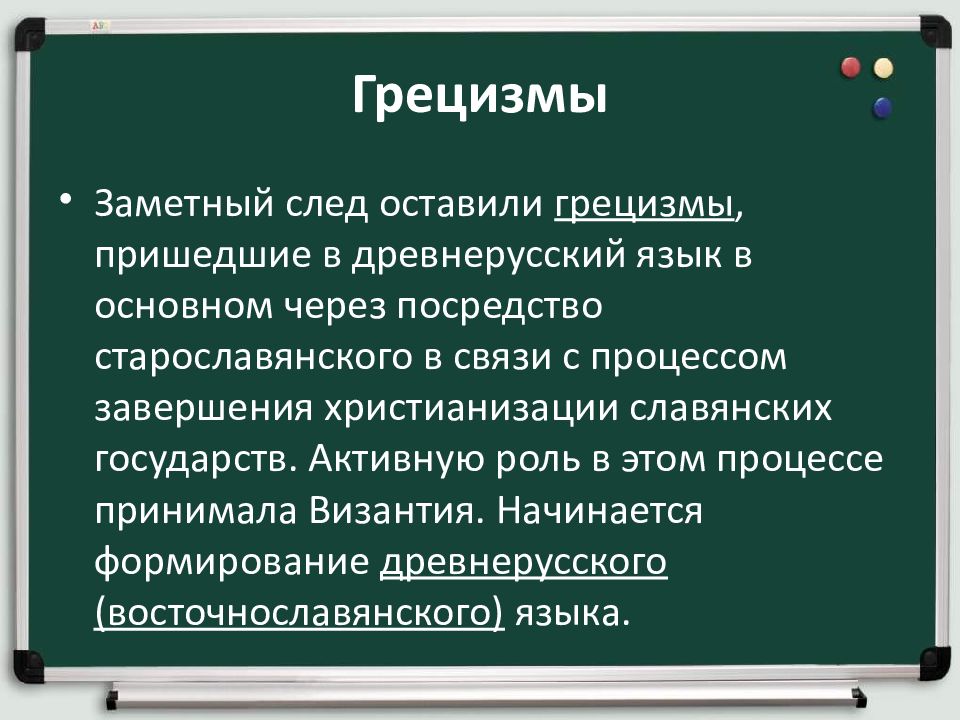 Грецизмы

• Заметный след оставили грецизмы, пришедшие в древнерусский язык в основном через посредство старославянского в связи с процессом завершения христианизации славянских государств. Активную роль в этом процессе принимала Византия. Начинается формирование древнерусского (восточнославянского) языка.